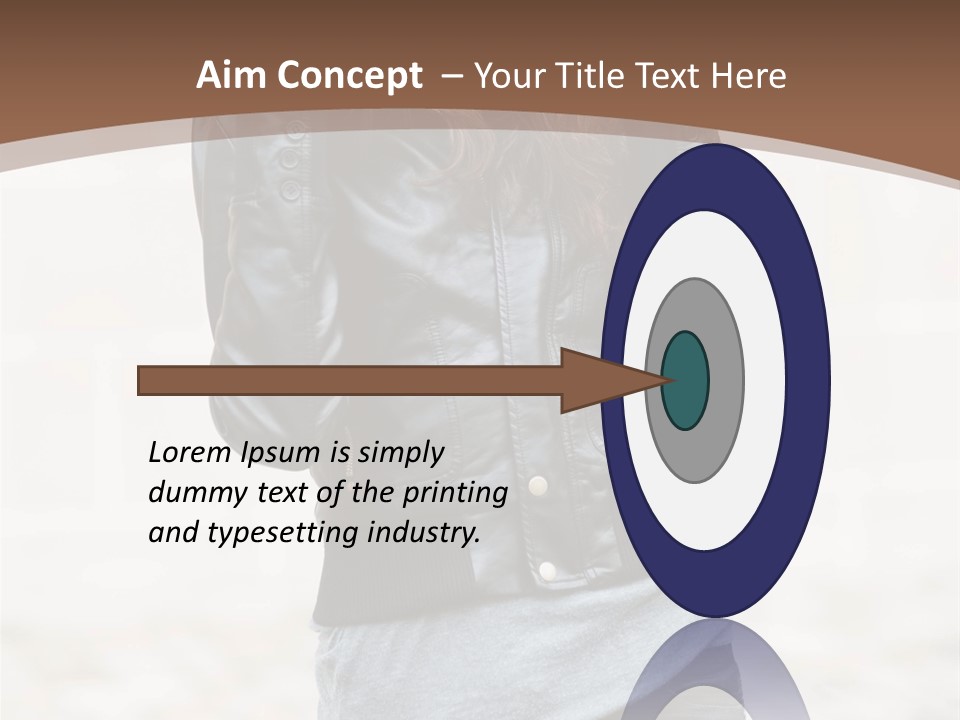 Aim Concept – Your Title Text Here

Lorem Ipsum is simply dummy text of the printing and typesetting industry.